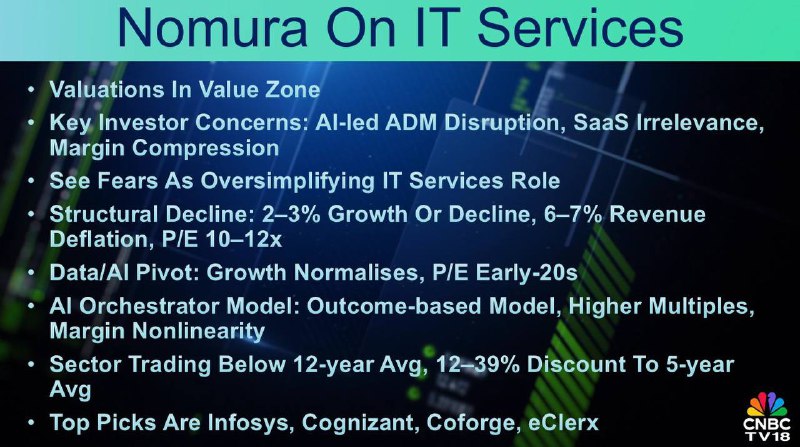 Nomura On IT Services

• Valuations In Value Zone
• Key Investor Concerns: AI-led ADM Disruption, SaaS Irrelevance, Margin Compression
• See Fears As Oversimplifying IT Services Role
• Structural Decline: 2–3% Growth Or Decline, 6–7% Revenue Deflation, P/E 10–12x
• Data/AI Pivot: Growth Normalises, P/E Early-20s
• AI Orchestrator Model: Outcome-based Model, Higher Multiples, Margin Nonlinearity
• Sector Trading Below 12-year Avg, 12–39% Discount To 5-year Avg
• Top Picks Are Infosys, Cognizant, Coforge, eClerx

CNBC TV18